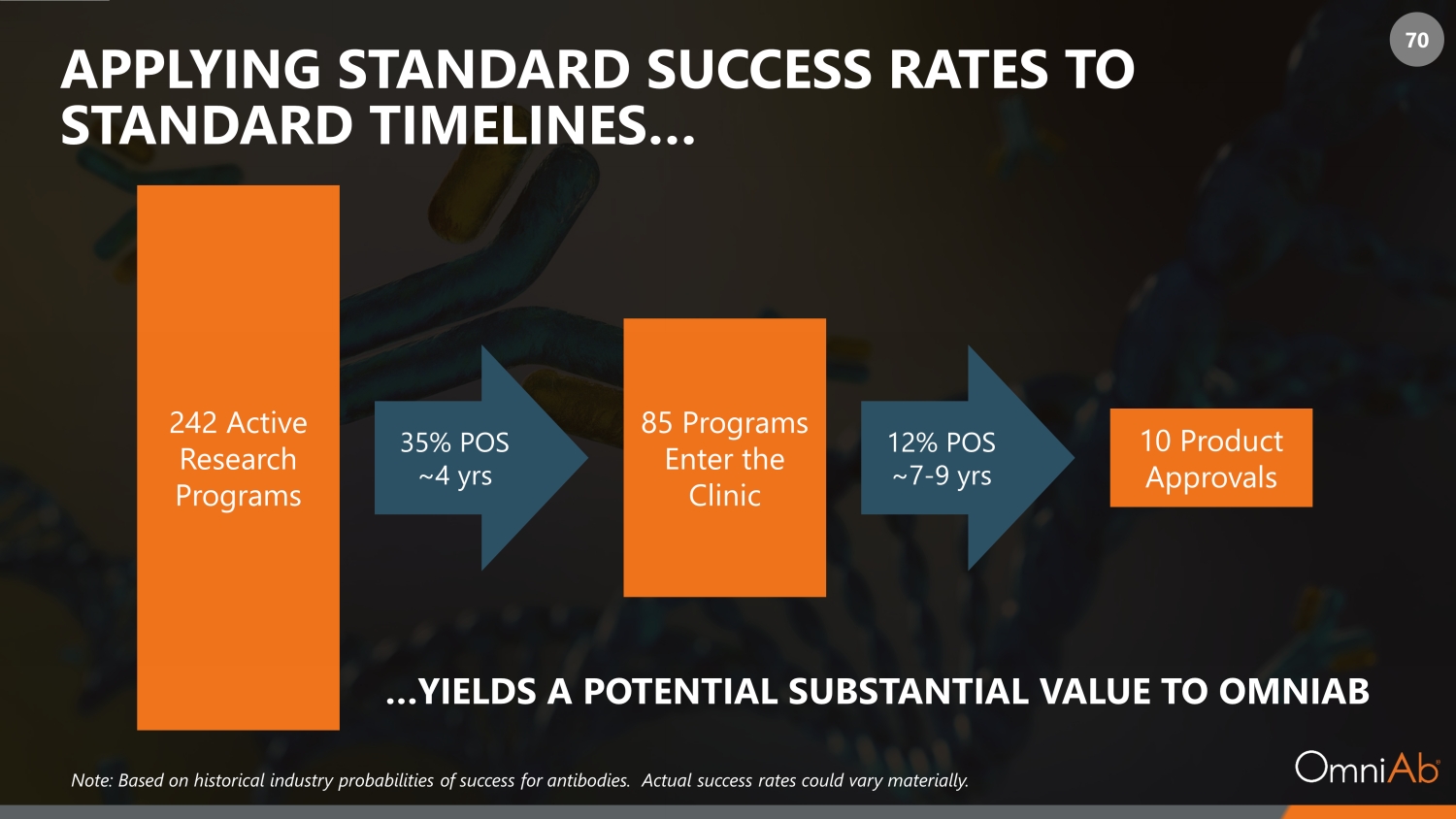 70

APPLYING STANDARD SUCCESS RATES TO STANDARD TIMELINES…

242 Active Research Programs

35% POS ~4 yrs

85 Programs Enter the Clinic

12% POS ~7-9 yrs

10 Product Approvals

…YIELDS A POTENTIAL SUBSTANTIAL VALUE TO OMNIAB

Note: Based on historical industry probabilities of success for antibodies. Actual success rates could vary materially.

OmniAb